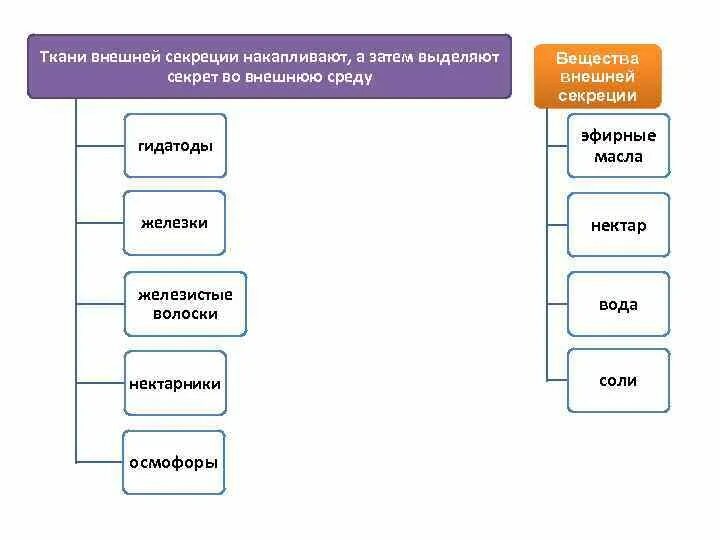 Ткани внешней секреции накапливают, а затем выделяют секрет во внешнюю среду

гидатоды

железки

железистые волоски

нектарники

осмофоры

Вещества внешней секреции

эфирные масла

нектар

вода

соли